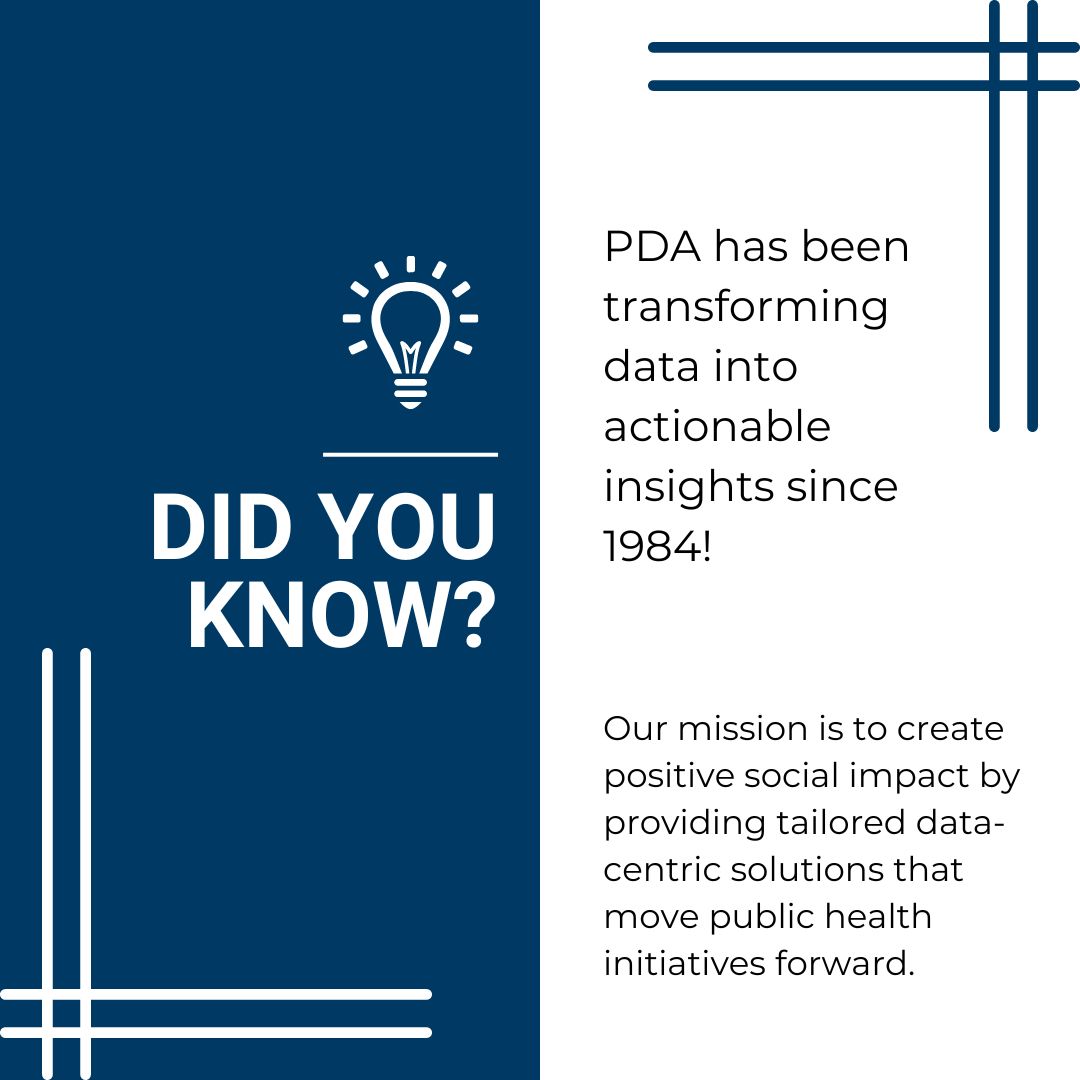 DID YOU KNOW?

PDA has been transforming data into actionable insights since 1984!

Our mission is to create positive social impact by providing tailored data-centric solutions that move public health initiatives forward.